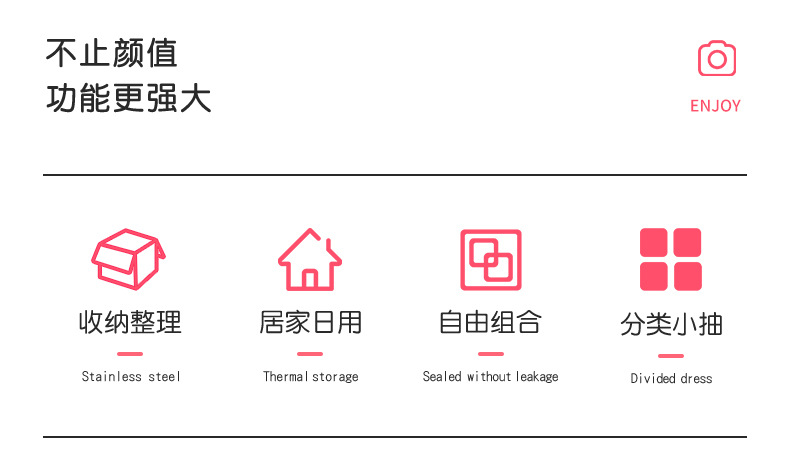 不止颜值
功能更强大

ENJOY

收纳整理
Stainless steel

居家日用
Thermal storage

自由组合
Sealed without leakage

分类小抽
Divided dress